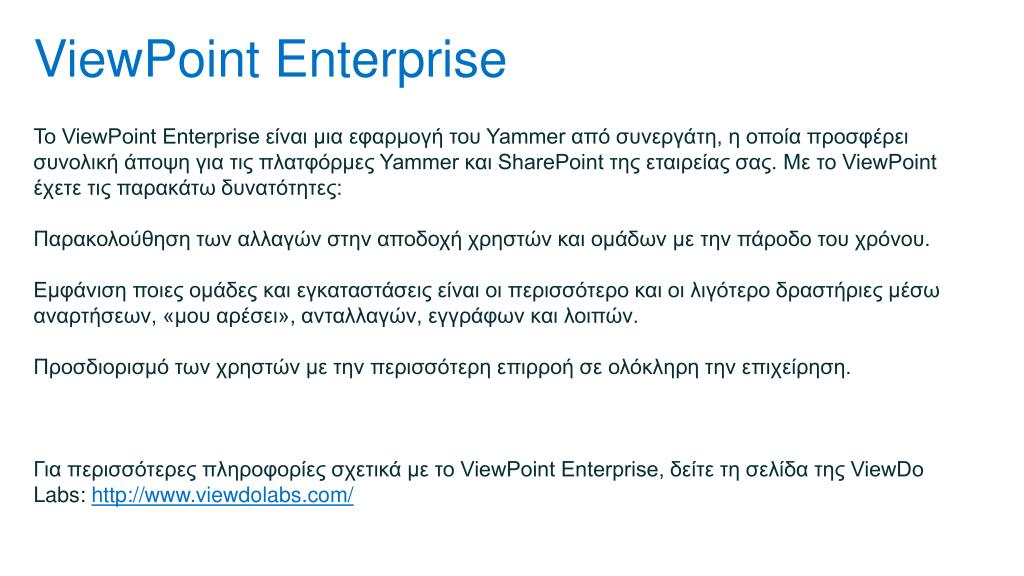 ViewPoint Enterprise

Το ViewPoint Enterprise είναι μια εφαρμογή του Yammer από συνεργάτη, η οποία προσφέρει συνολική άποψη για τις πλατφόρμες Yammer και SharePoint της εταιρείας σας. Με το ViewPoint έχετε τις παρακάτω δυνατότητες:

Παρακολούθηση των αλλαγών στην αποδοχή χρηστών και ομάδων με την πάροδο του χρόνου.

Εμφάνιση ποιες ομάδες και εγκαταστάσεις είναι οι περισσότερο και οι λιγότερο δραστήριες μέσω αναρτήσεων, «μου αρέσει», ανταλλαγών, εγγράφων και λοιπών.

Προσδιορισμό των χρηστών με την περισσότερη επιρροή σε ολόκληρη την επιχείρηση.

Για περισσότερες πληροφορίες σχετικά με το ViewPoint Enterprise, δείτε τη σελίδα της ViewDo Labs: http://www.viewdolabs.com/